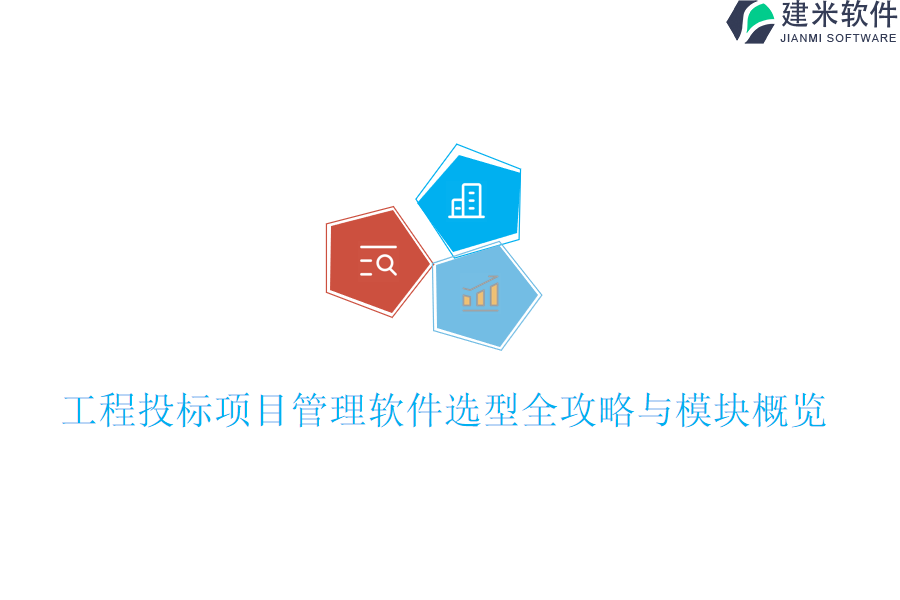 建米软件
JIANMI SOFTWARE

工程投标项目管理软件选型全攻略与模块概览